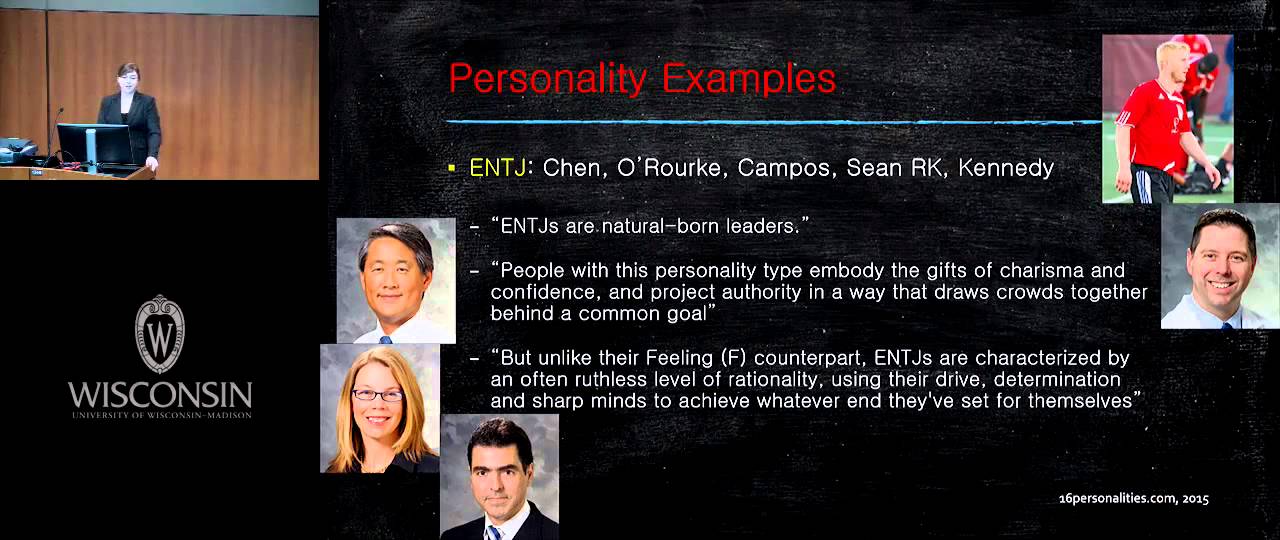 W
WISCONSIN
UNIVERSITY OF WISCONSIN–MADISON

Personality Examples

▪ ENTJ: Chen, O'Rourke, Campos, Sean RK, Kennedy

– "ENTJs are natural-born leaders."

– "People with this personality type embody the gifts of charisma and confidence, and project authority in a way that draws crowds together behind a common goal"

– "But unlike their Feeling (F) counterpart, ENTJs are characterized by an often ruthless level of rationality, using their drive, determination and sharp minds to achieve whatever end they've set for themselves"

16personalities.com, 2015